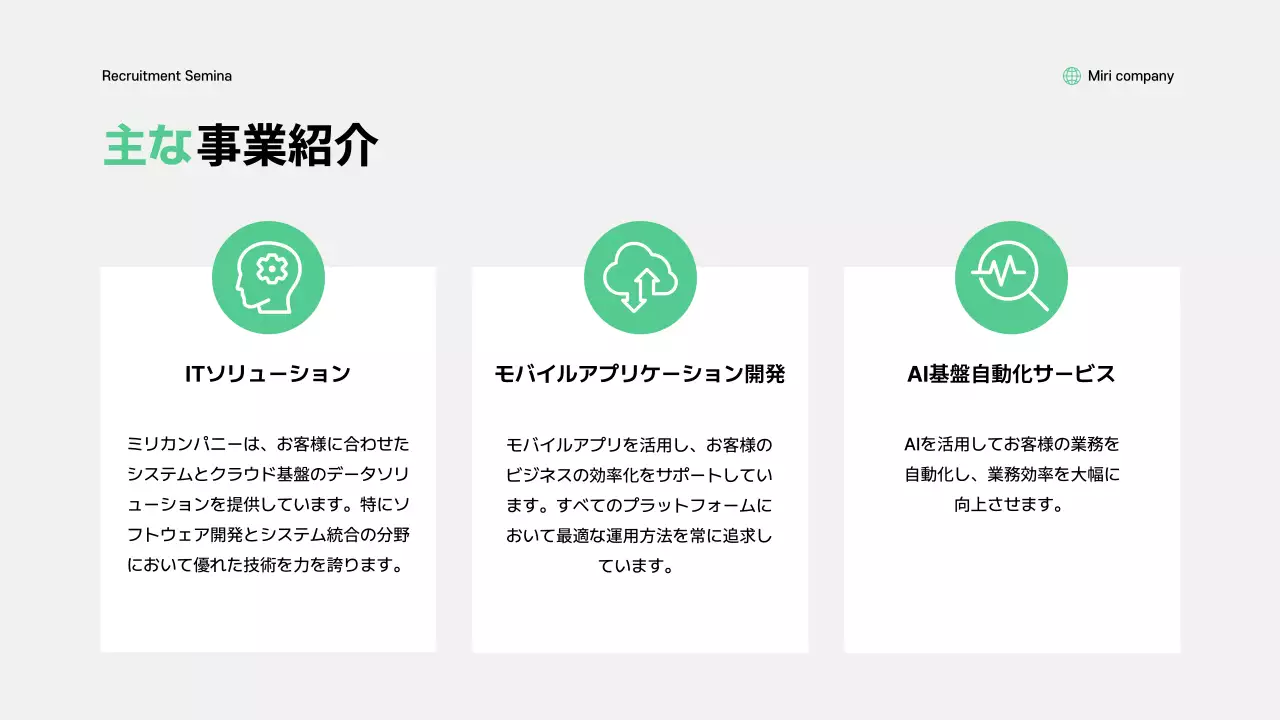 Recruitment Semina

Miri company

主な事業紹介

ITソリューション

ミリカンパニーは、お客様に合わせたシステムとクラウド基盤のデータソリューションを提供しています。特にソフトウェア開発とシステム統合の分野において優れた技術を力を誇ります。

モバイルアプリケーション開発

モバイルアプリを活用し、お客様のビジネスの効率化をサポートしています。すべてのプラットフォームにおいて最適な運用方法を常に追求しています。

AI基盤自動化サービス

AIを活用してお客様の業務を自動化し、業務効率を大幅に向上させます。